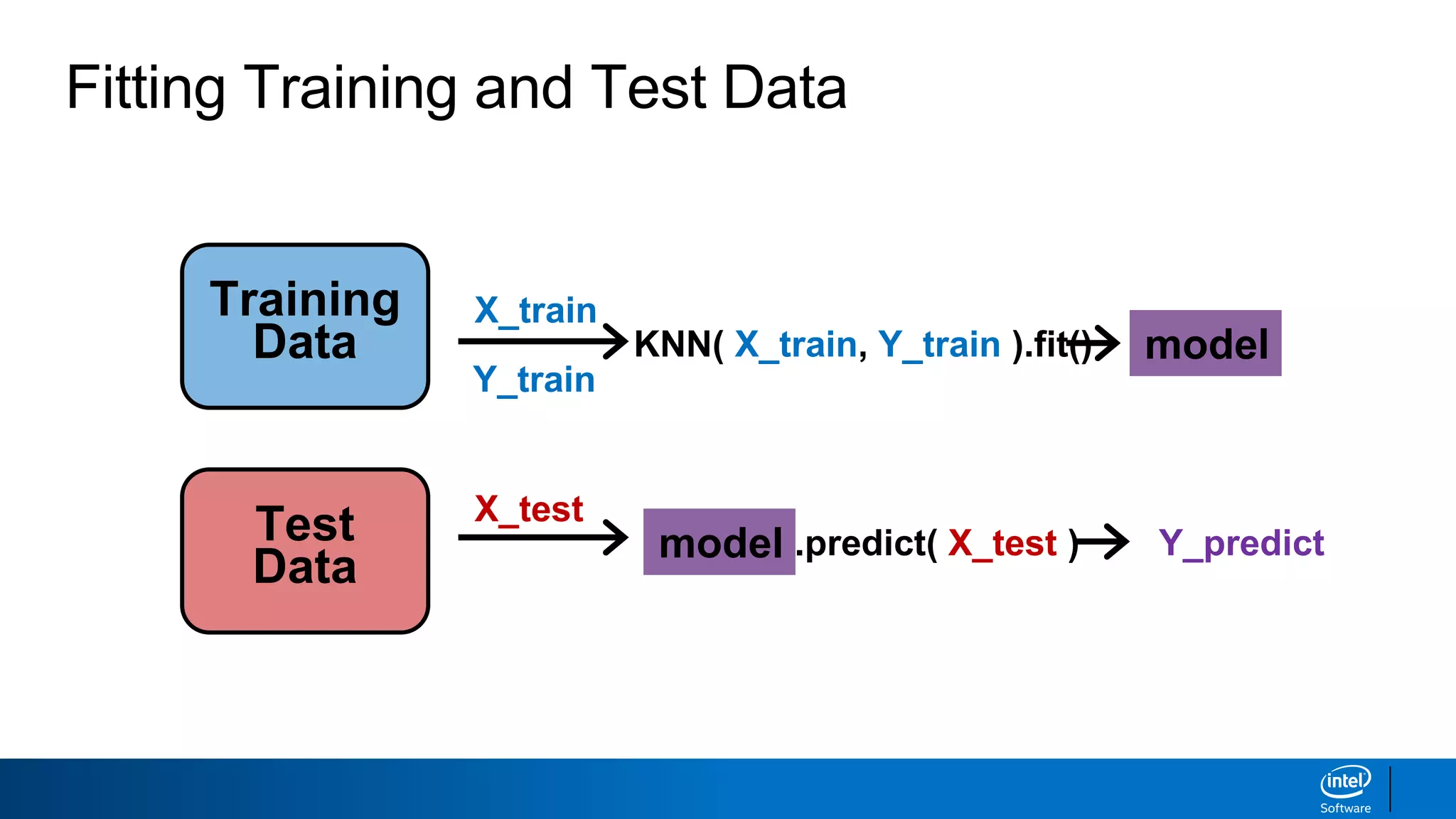 Fitting Training and Test Data

Training Data

X_train

Y_train

KNN( X_train, Y_train ).fit()

model

Test Data

X_test

model .predict( X_test )

Y_predict

intel
Software